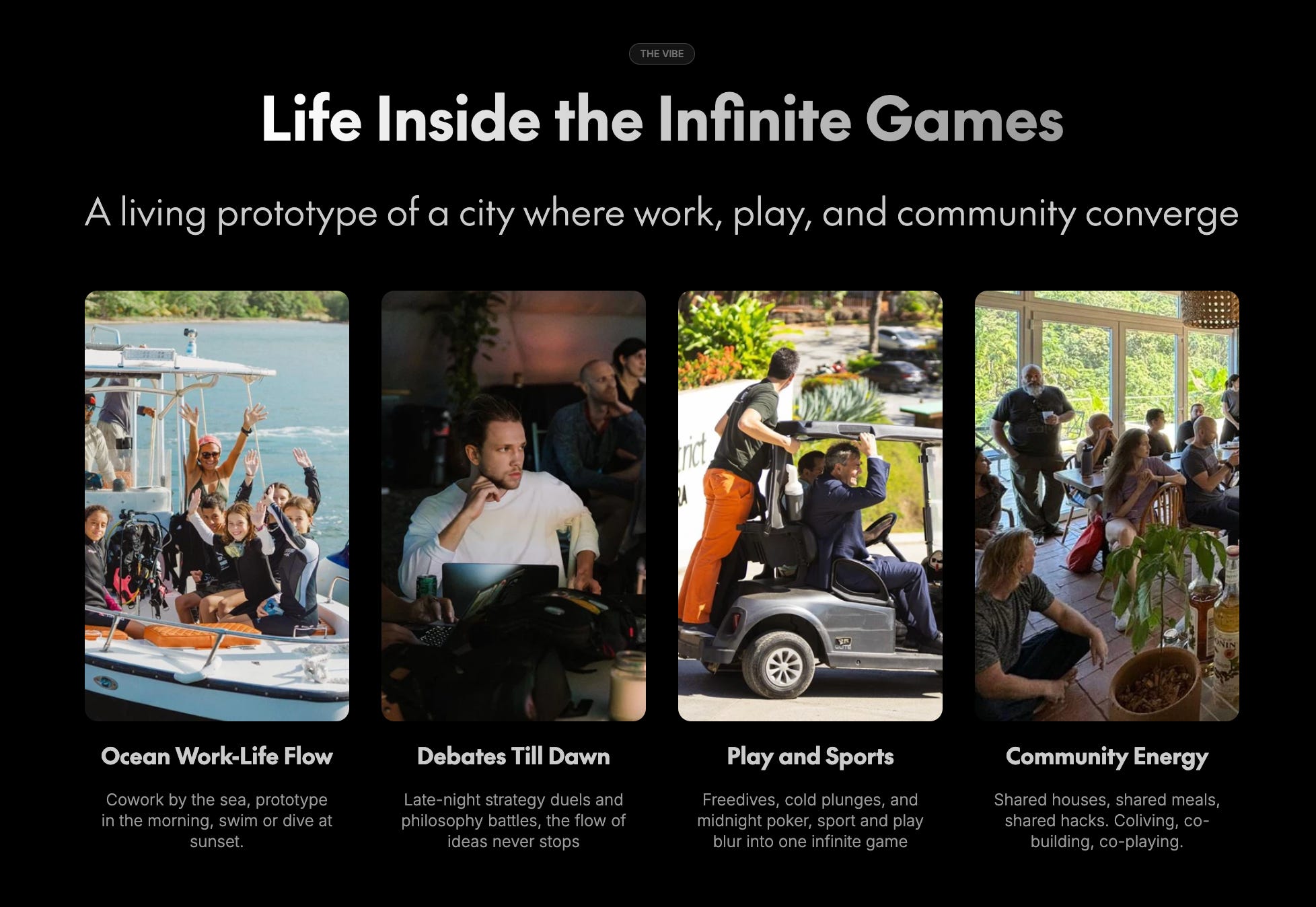 THE VIBE

Life Inside the Infinite Games

A living prototype of a city where work, play, and community converge

Ocean Work-Life Flow

Cowork by the sea, prototype in the morning, swim or dive at sunset.

Debates Till Dawn

Late-night strategy duels and philosophy battles, the flow of ideas never stops

Play and Sports

Freedives, cold plunges, and midnight poker, sport and play blur into one infinite game

Community Energy

Shared houses, shared meals, shared hacks. Coliving, co-building, co-playing.